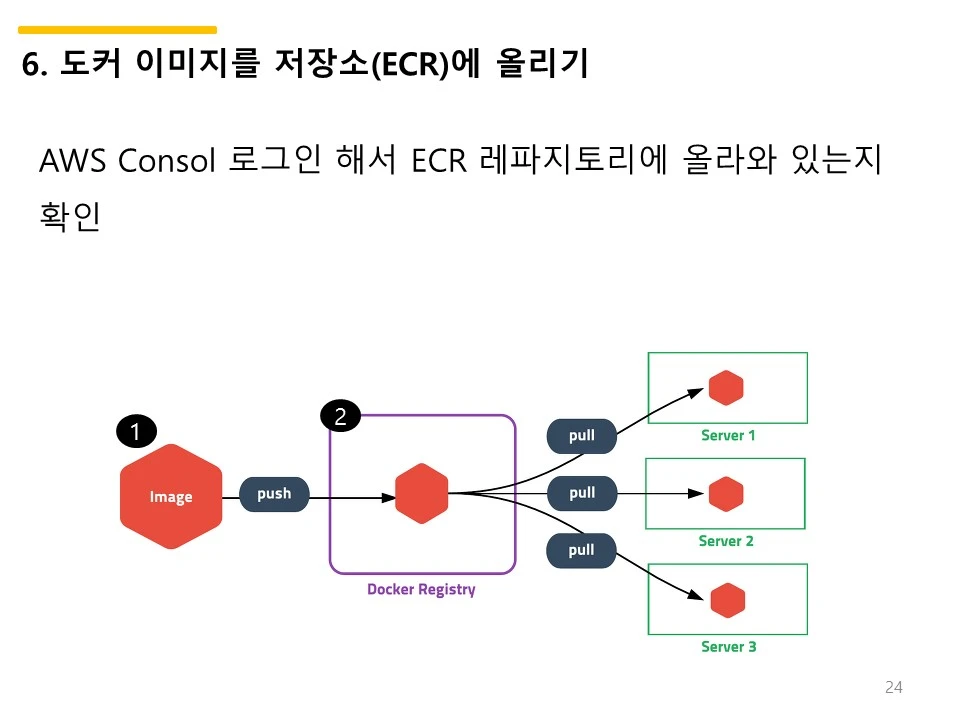 6. 도커 이미지를 저장소(ECR)에 올리기

AWS Consol 로그인 해서 ECR 레파지토리에 올라와 있는지 확인

1

Image

push

2

Docker Registry

pull

pull

pull

Server 1

Server 2

Server 3

24